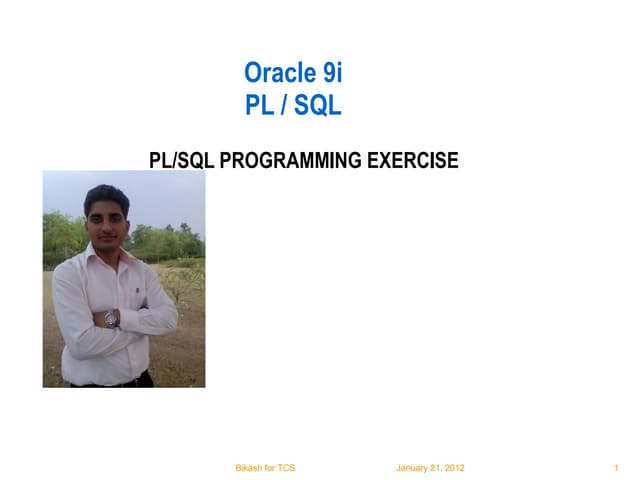 Oracle 9i
PL / SQL

PL/SQL PROGRAMMING EXERCISE

Bikash for TCS

January 21, 2012

1